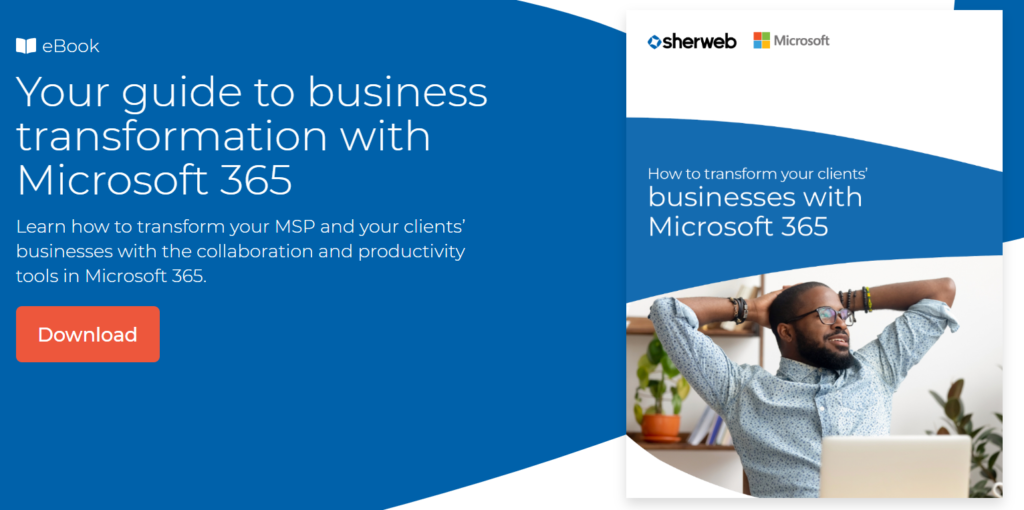 eBook

Your guide to business transformation with Microsoft 365

Learn how to transform your MSP and your clients' businesses with the collaboration and productivity tools in Microsoft 365.

Download

sherweb Microsoft

How to transform your clients' businesses with Microsoft 365